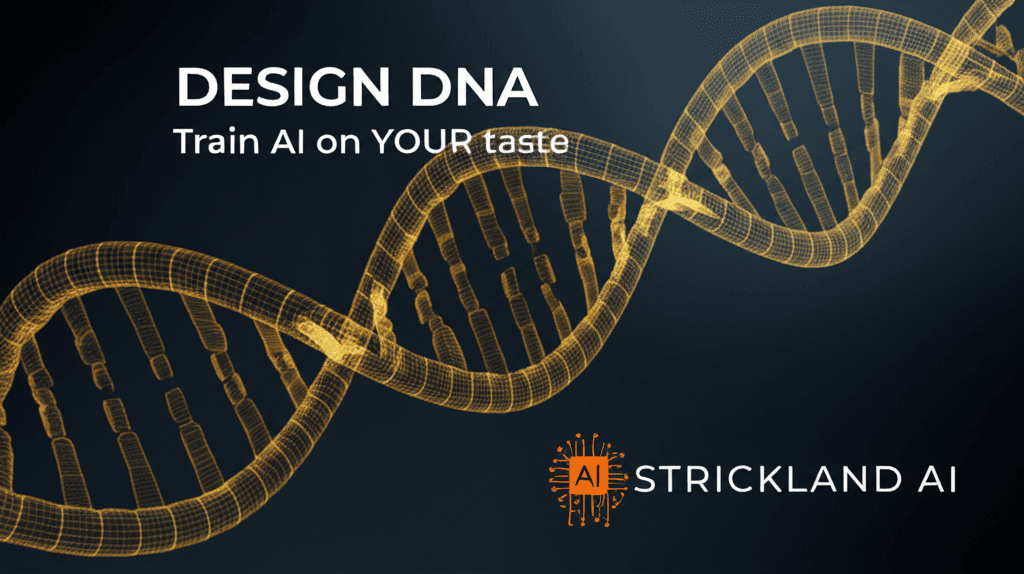 DESIGN DNA
Train AI on YOUR taste

AI STRICKLAND AI